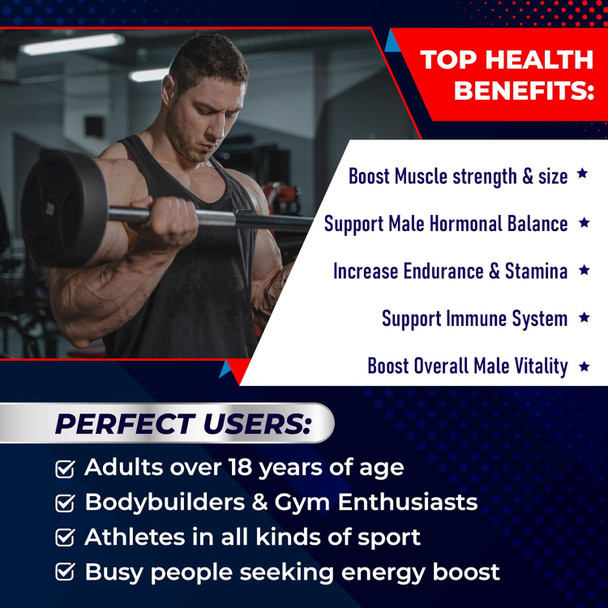 TOP HEALTH BENEFITS:

Boost Muscle strength & size ★

Support Male Hormonal Balance ★

Increase Endurance & Stamina ★

Support Immune System ★

Boost Overall Male Vitality ★

PERFECT USERS:

☑ Adults over 18 years of age
☑ Bodybuilders & Gym Enthusiasts
☑ Athletes in all kinds of sport
☑ Busy people seeking energy boost